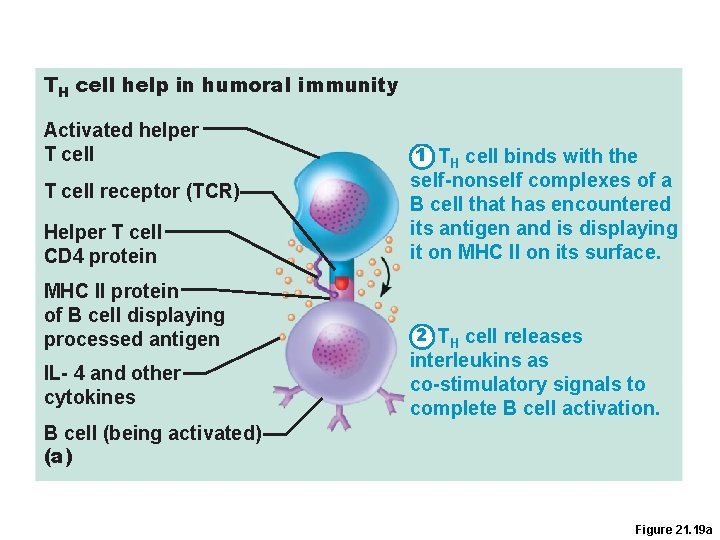 $T_H$ cell help in humoral immunity

Activated helper T cell

T cell receptor (TCR)

Helper T cell CD4 protein

MHC II protein of B cell displaying processed antigen

IL- 4 and other cytokines

B cell (being activated)

(a)

1 $T_H$ cell binds with the self-nonself complexes of a B cell that has encountered its antigen and is displaying it on MHC II on its surface.

2 $T_H$ cell releases interleukins as co-stimulatory signals to complete B cell activation.

Figure 21.19a